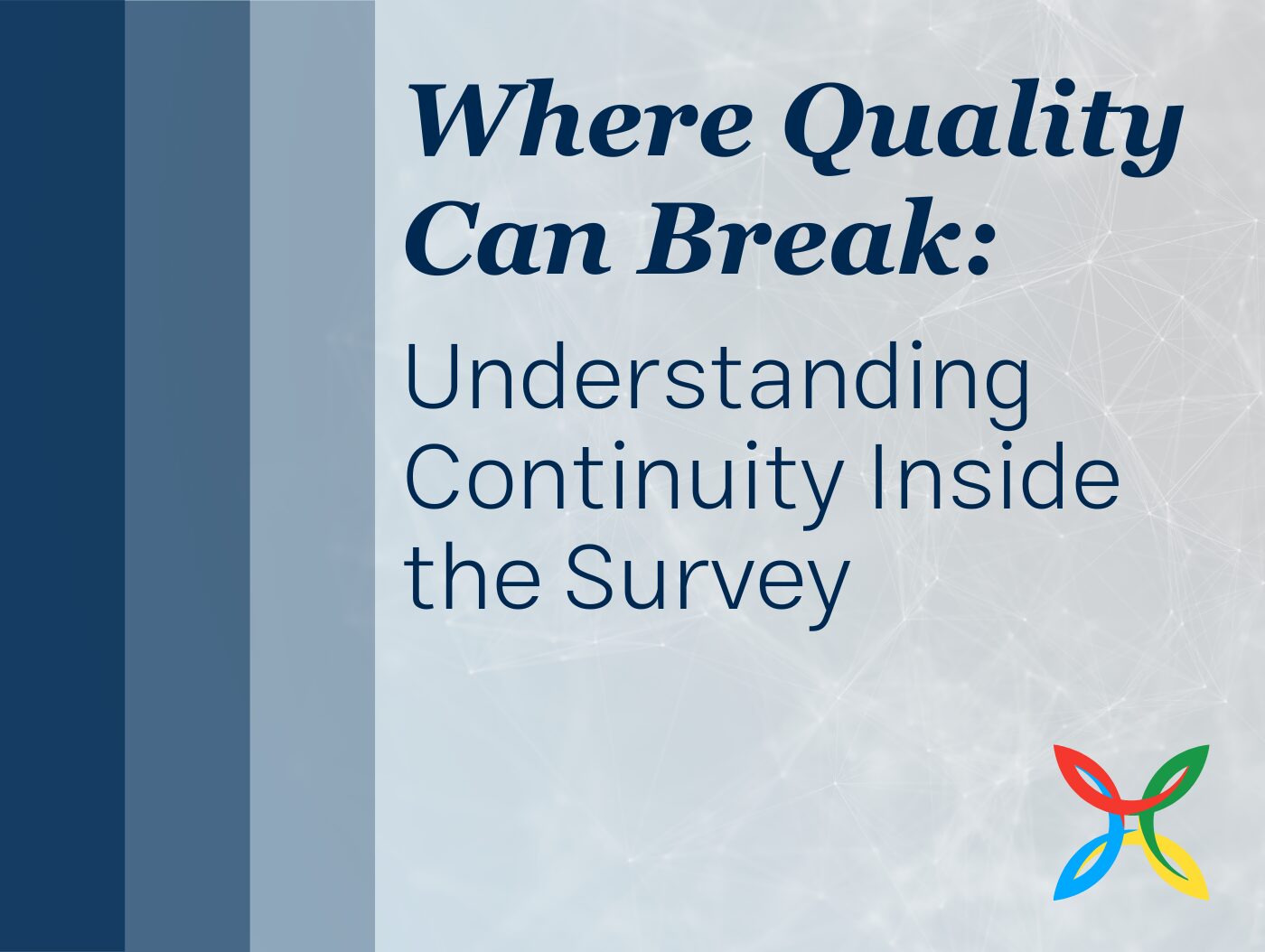 Where Quality Can Break:

Understanding Continuity Inside the Survey